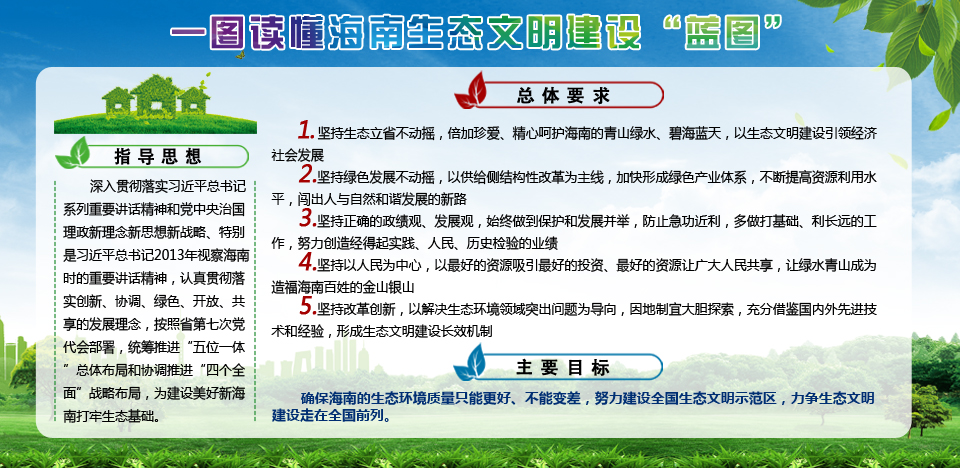 一图读懂海南生态文明建设“蓝图”

指导思想

深入贯彻落实习近平总书记系列重要讲话精神和党中央治国理政新理念新思想新战略、特别是习近平总书记2013年视察海南时的重要讲话精神，认真贯彻落实创新、协调、绿色、开放、共享的发展理念，按照省第七次党代会部署，统筹推进“五位一体”总体布局和协调推进“四个全面”战略布局，为建设美好新海南打牢生态基础。

总体要求

1.坚持生态立省不动摇，倍加珍爱、精心呵护海南的青山绿水、碧海蓝天，以生态文明建设引领经济社会发展

2.坚持绿色发展不动摇，以供给侧结构性改革为主线，加快形成绿色产业体系，不断提高资源利用水平，闯出人与自然和谐发展的新路

3.坚持正确的政绩观、发展观，始终做到保护和发展并举，防止急功近利，多做打基础、利长远的工作，努力创造经得起实践、人民、历史检验的业绩

4.坚持以人民为中心，以最好的资源吸引最好的投资、最好的资源让广大人民共享，让绿水青山成为造福海南百姓的金山银山

5.坚持改革创新，以解决生态环境领域突出问题为导向，因地制宜大胆探索，充分借鉴国内外先进技术和经验，形成生态文明建设长效机制

主要目标

确保海南的生态环境质量只能更好、不能变差，努力建设全国生态文明示范区，力争生态文明建设走在全国前列。